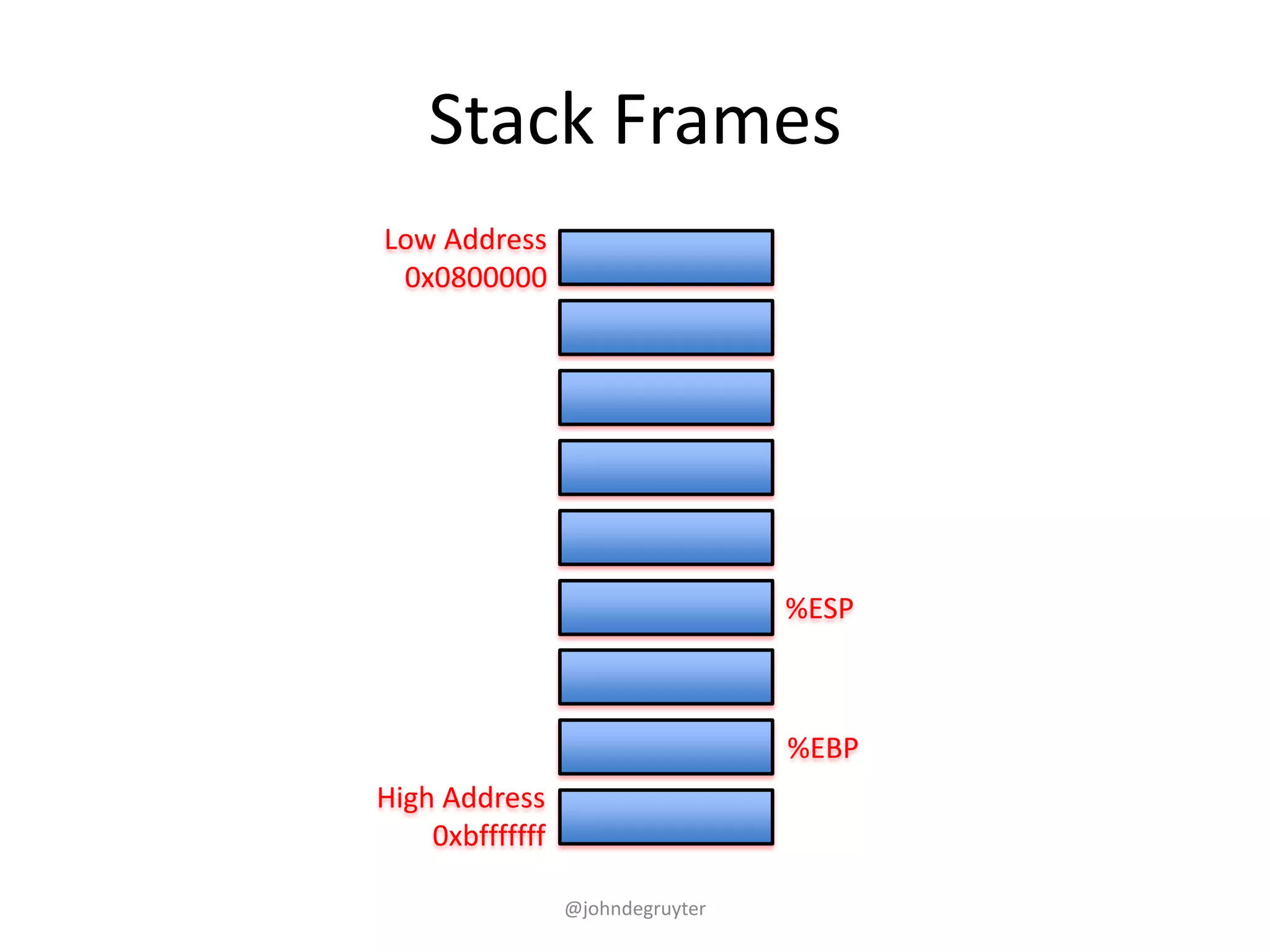 Stack Frames

Low Address
0x0800000

%ESP

%EBP

High Address
0xbfffffff

@johndegruyter